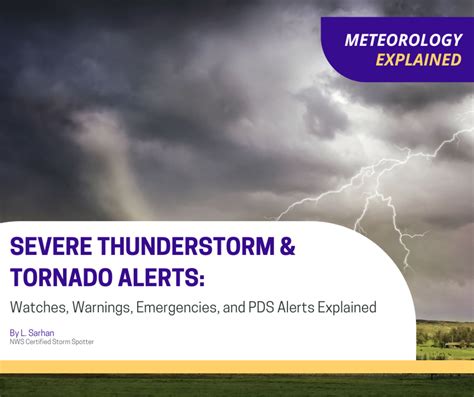 METEOROLOGY EXPLAINED

SEVERE THUNDERSTORM & TORNADO ALERTS:

Watches, Warnings, Emergencies, and PDS Alerts Explained

By L. Sarhan
NWS Certified Storm Spotter